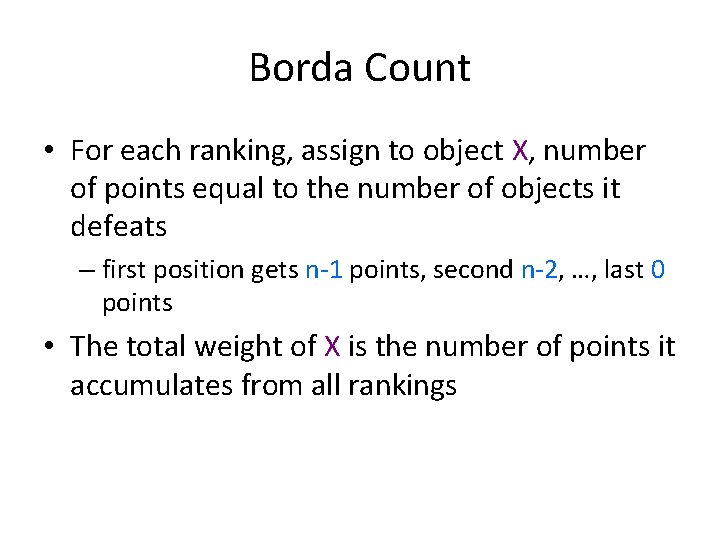 Borda Count

• For each ranking, assign to object X, number of points equal to the number of objects it defeats

– first position gets n-1 points, second n-2, …, last 0 points

• The total weight of X is the number of points it accumulates from all rankings